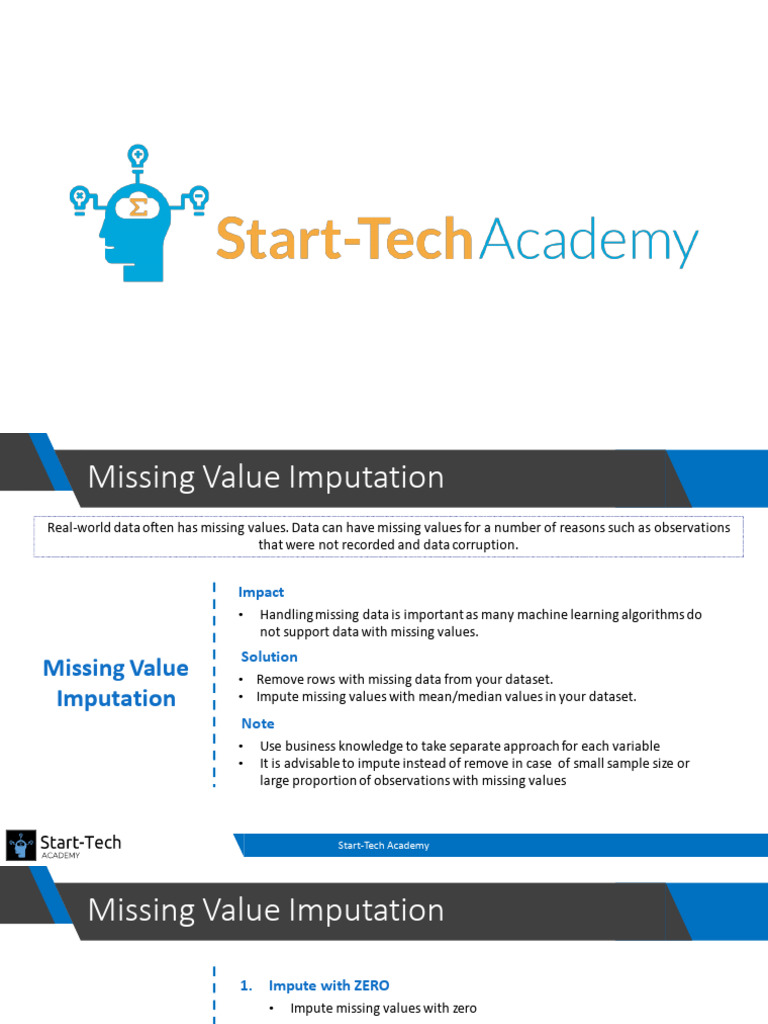 Start-Tech Academy

Missing Value Imputation

Real-world data often has missing values. Data can have missing values for a number of reasons such as observations that were not recorded and data corruption.

Missing Value Imputation

Impact

• Handling missing data is important as many machine learning algorithms do not support data with missing values.

Solution

• Remove rows with missing data from your dataset.
• Impute missing values with mean/median values in your dataset.

Note

• Use business knowledge to take separate approach for each variable
• It is advisable to impute instead of remove in case of small sample size or large proportion of observations with missing values

Start-Tech ACADEMY

Start-Tech Academy

Missing Value Imputation

1. Impute with ZERO

• Impute missing values with zero